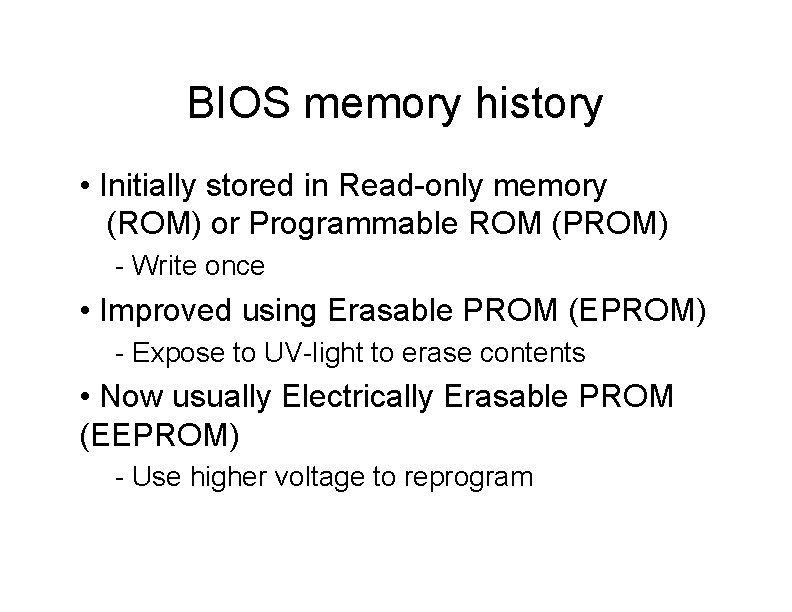 BIOS memory history

• Initially stored in Read-only memory (ROM) or Programmable ROM (PROM)

- Write once

• Improved using Erasable PROM (EPROM)

- Expose to UV-light to erase contents

• Now usually Electrically Erasable PROM (EEPROM)

- Use higher voltage to reprogram